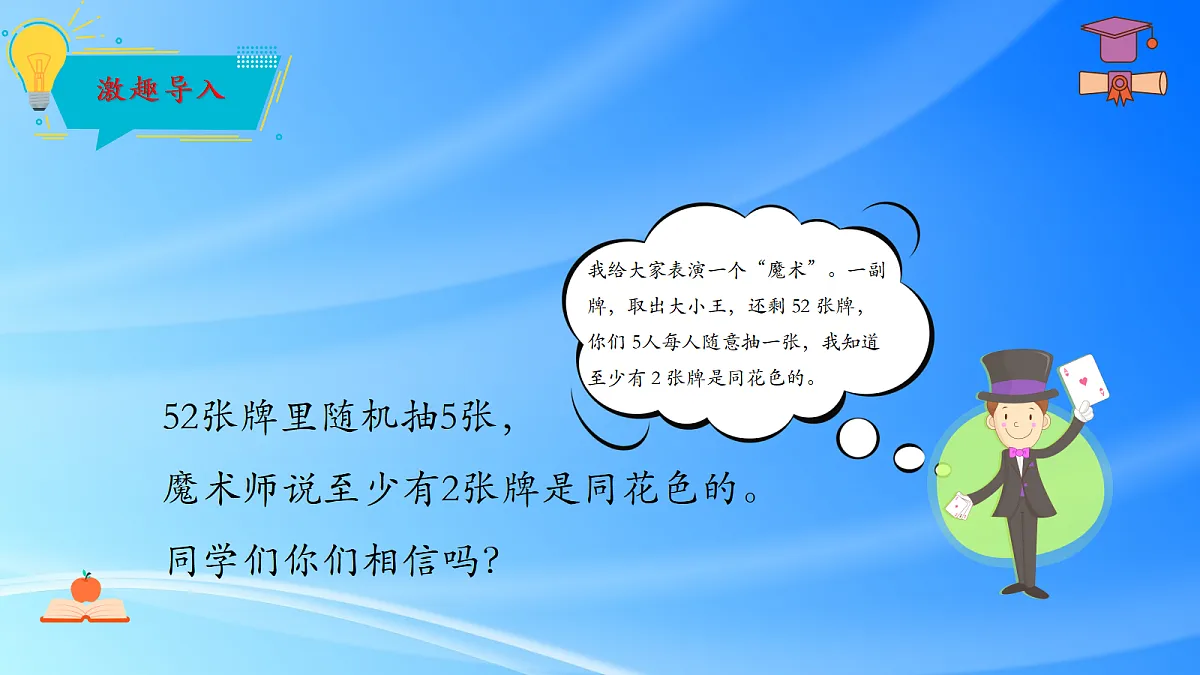 激趣导入

我给大家表演一个“魔术”。一副牌，取出大小王，还剩 52 张牌，你们 5人每人随意抽一张，我知道至少有 2 张牌是同花色的。

52张牌里随机抽5张，
魔术师说至少有2张牌是同花色的。
同学们你们相信吗？